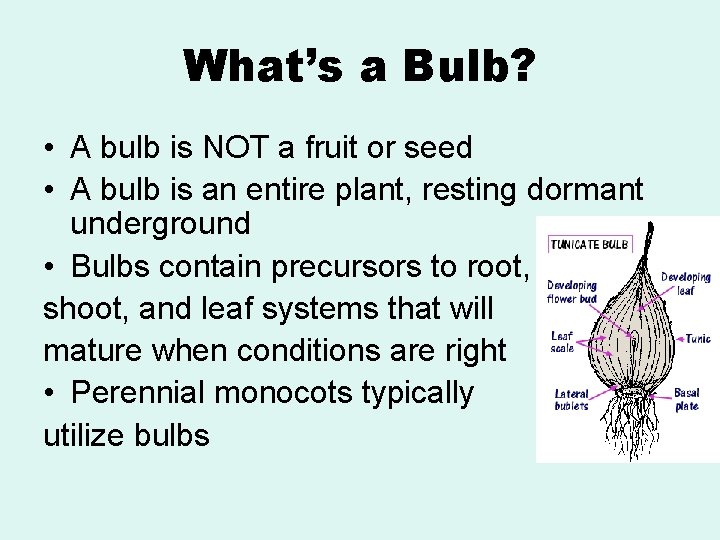 What's a Bulb?

• A bulb is NOT a fruit or seed

• A bulb is an entire plant, resting dormant underground

• Bulbs contain precursors to root, shoot, and leaf systems that will mature when conditions are right

• Perennial monocots typically utilize bulbs

TUNICATE BULB

Developing flower bud

Developing leaf

Leaf scale

Tunic

Lateral bublets

Basal plate